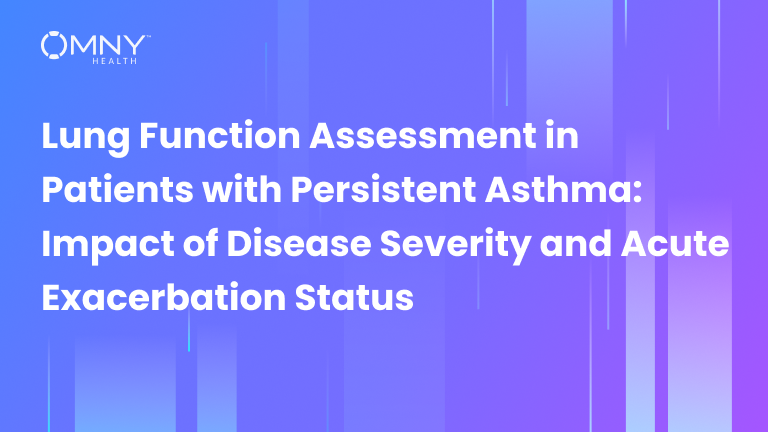 OMNY™
HEALTH

Lung Function Assessment in Patients with Persistent Asthma: Impact of Disease Severity and Acute Exacerbation Status